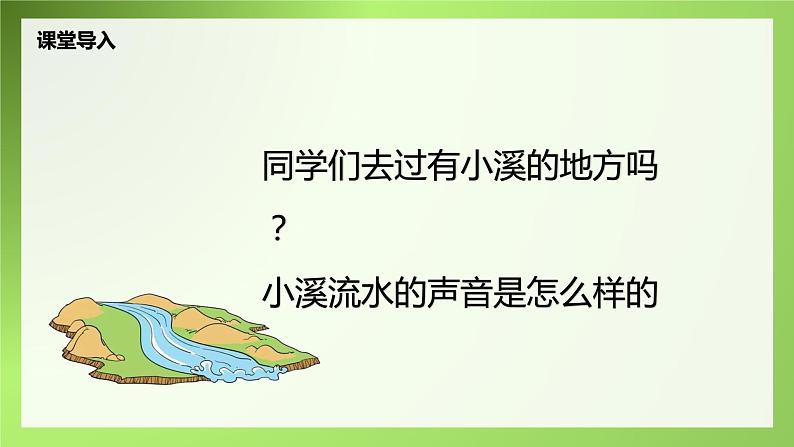 课堂导入

同学们去过有小溪的地方吗？

小溪流水的声音是怎么样的